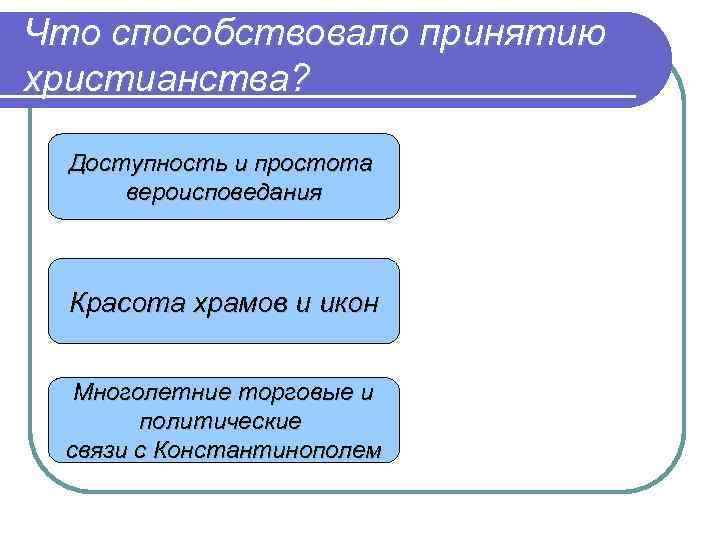 Что способствовало принятию христианства?

Доступность и простота вероисповедания

Красота храмов и икон

Многолетние торговые и политические связи с Константинополем